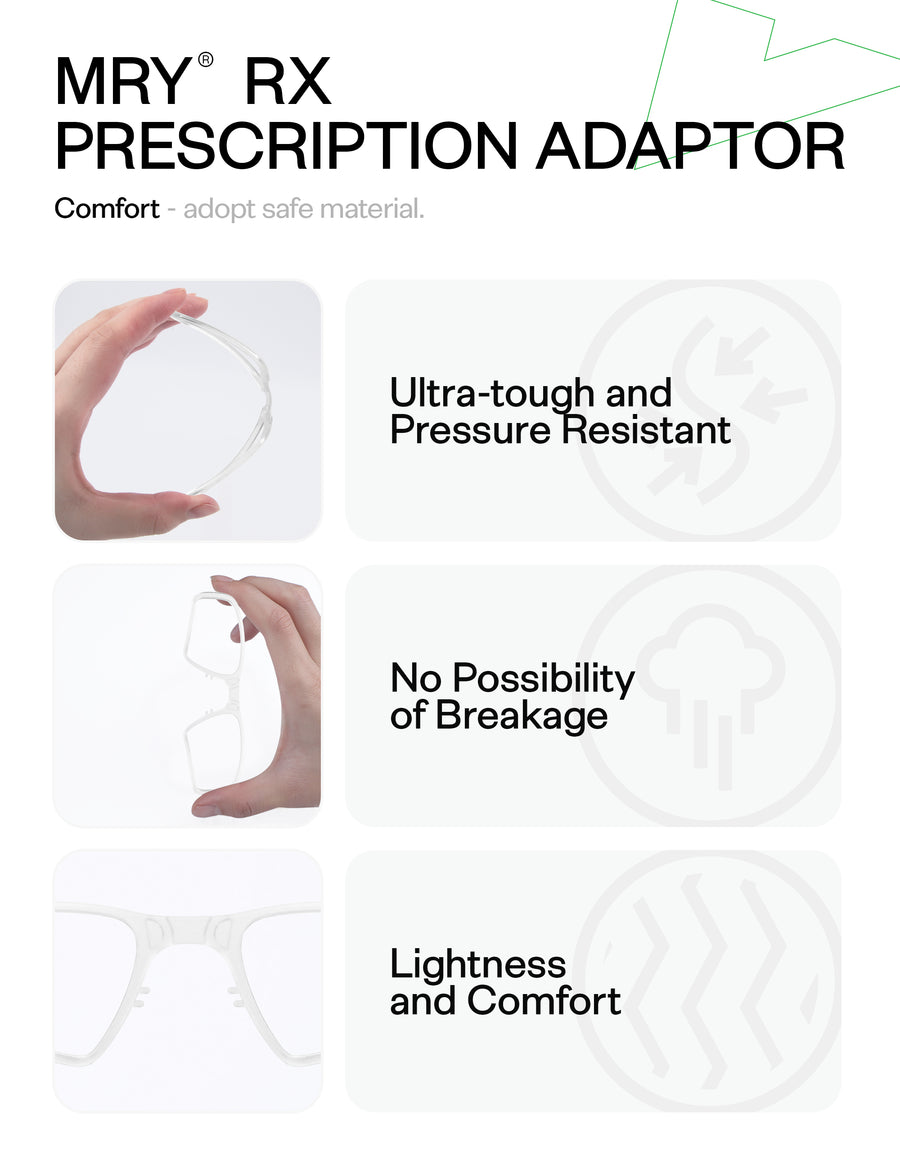 MRY® RX
PRESCRIPTION ADAPTOR

Comfort - adopt safe material.

Ultra-tough and Pressure Resistant

No Possibility of Breakage

Lightness and Comfort